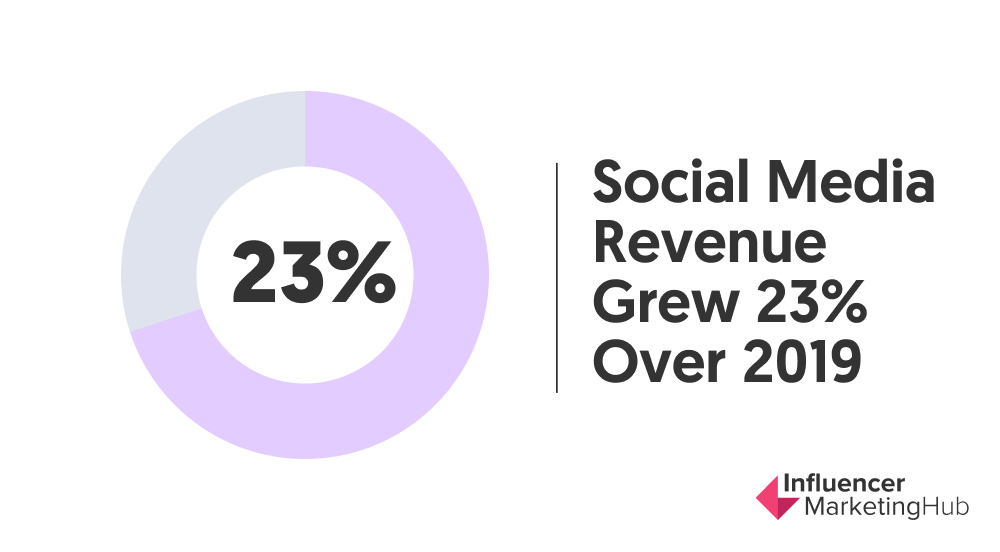 23%

Social Media Revenue Grew 23% Over 2019

Influencer MarketingHub